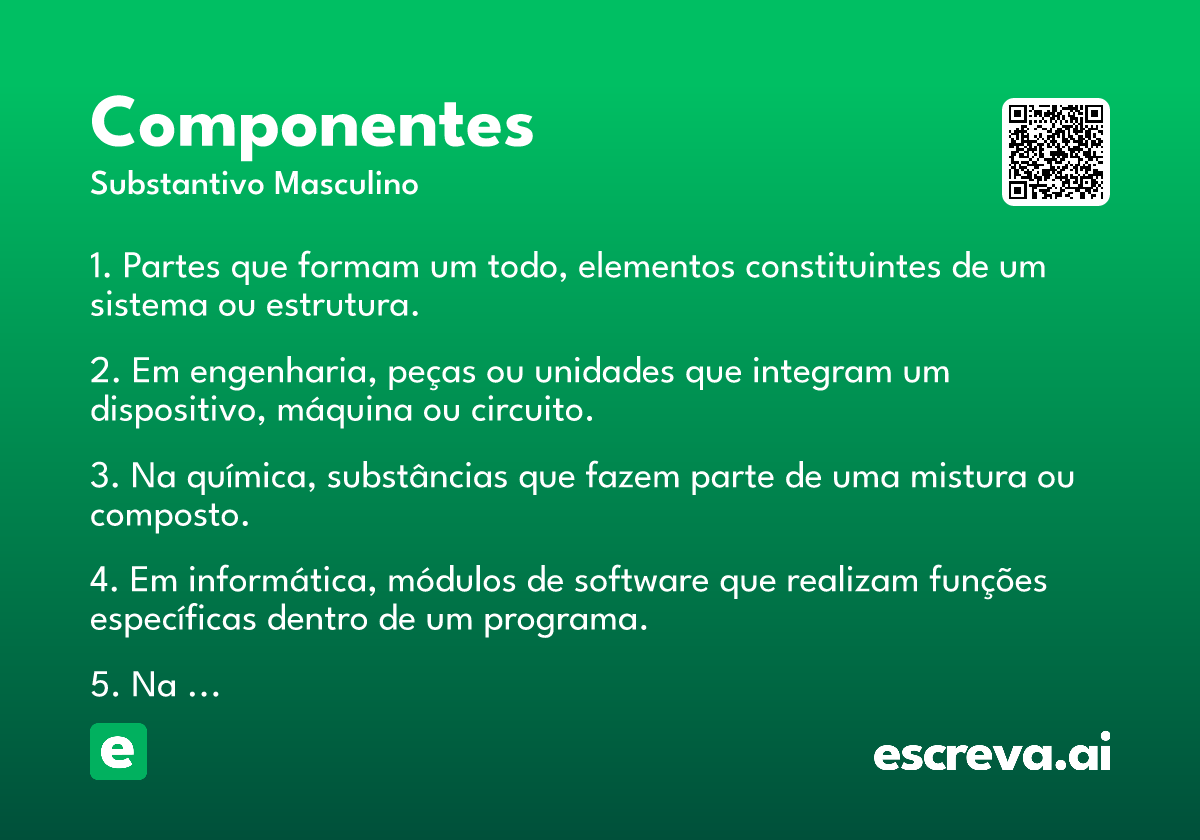 Componentes
Substantivo Masculino

1. Partes que formam um todo, elementos constituintes de um sistema ou estrutura.

2. Em engenharia, peças ou unidades que integram um dispositivo, máquina ou circuito.

3. Na química, substâncias que fazem parte de uma mistura ou composto.

4. Em informática, módulos de software que realizam funções específicas dentro de um programa.

5. Na ...

e

escreva.ai